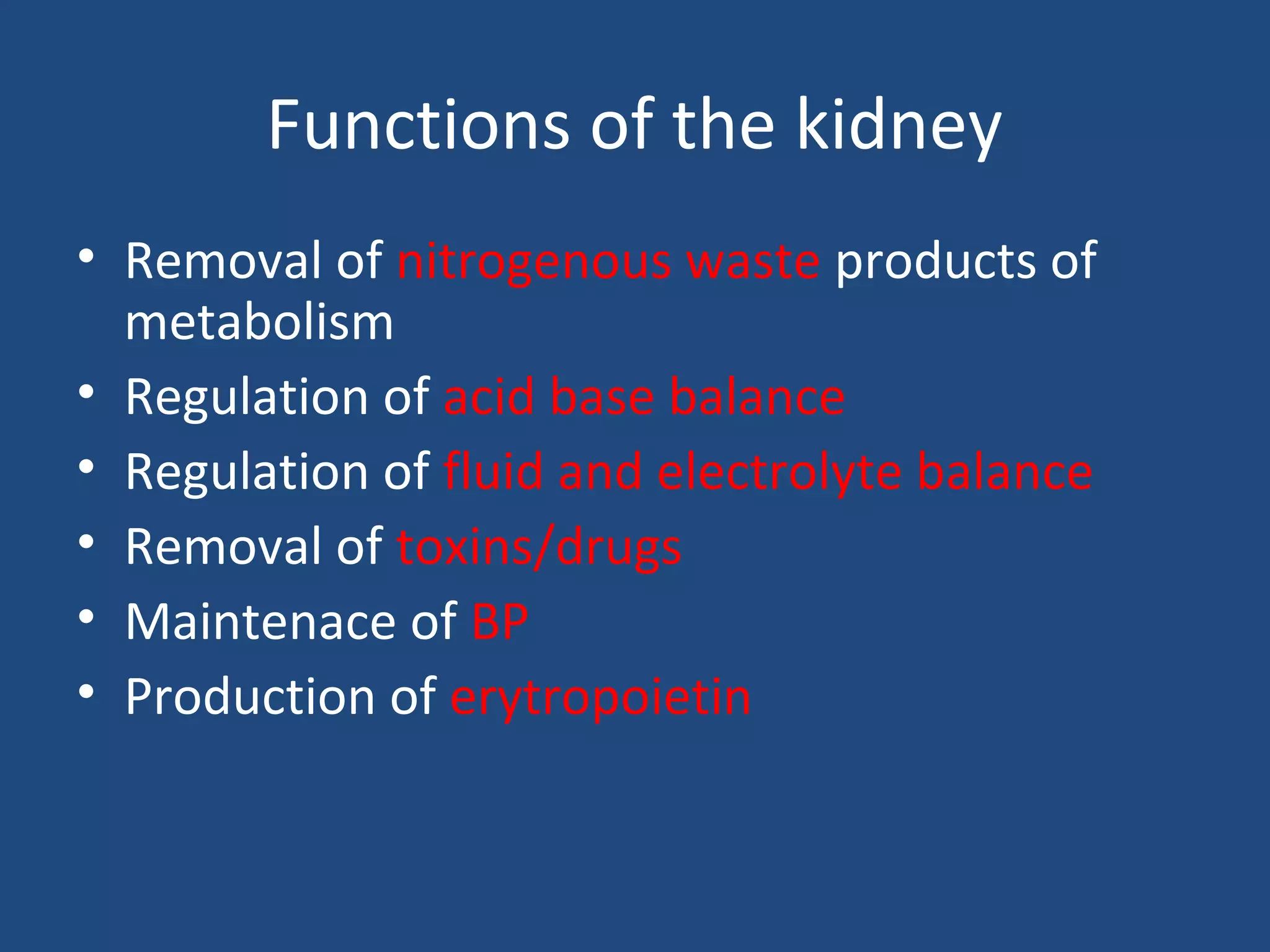 Functions of the kidney

• Removal of nitrogenous waste products of metabolism
• Regulation of acid base balance
• Regulation of fluid and electrolyte balance
• Removal of toxins/drugs
• Maintenace of BP
• Production of erytropoietin